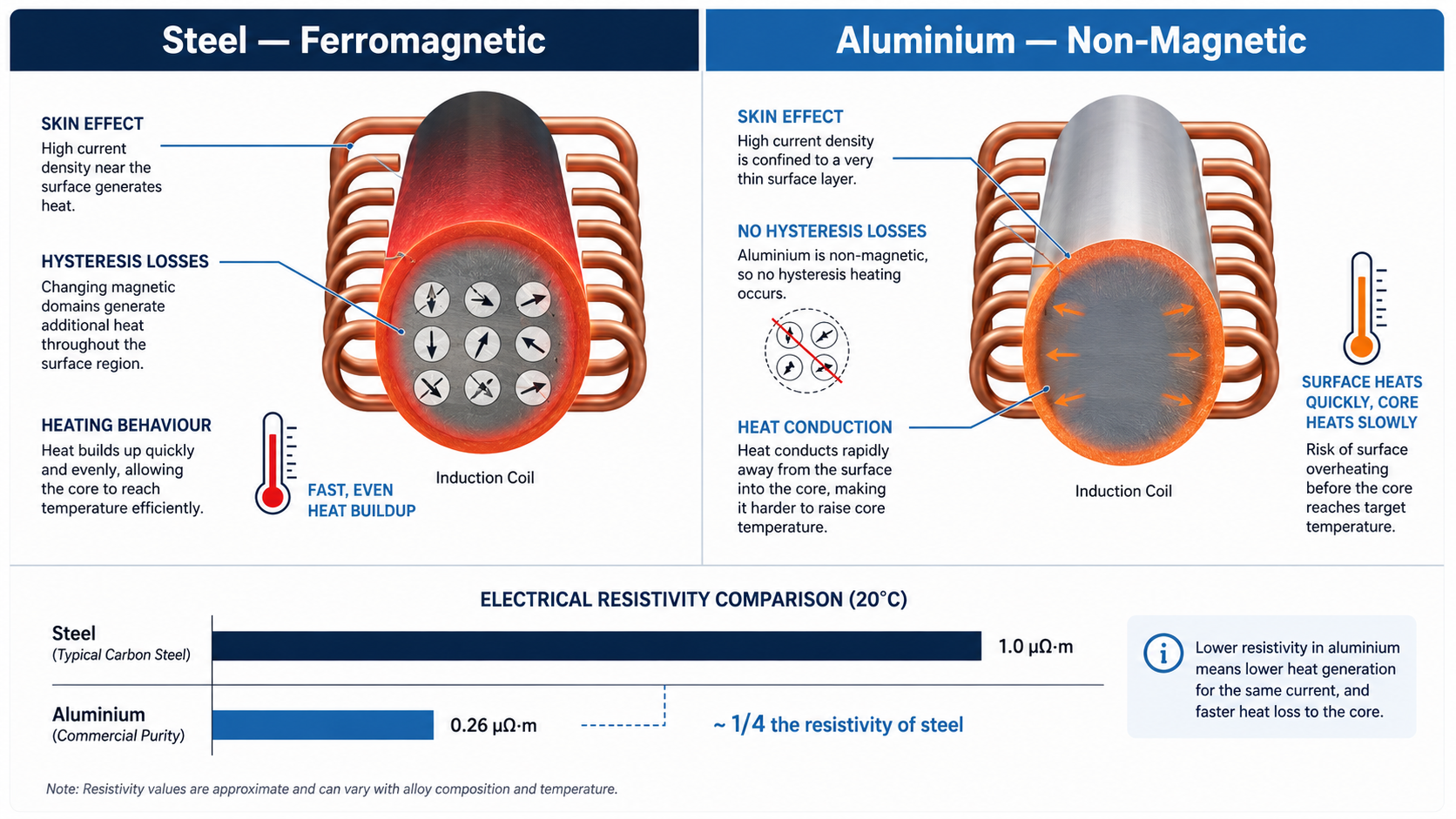 Steel — Ferromagnetic

SKIN EFFECT
High current density near the surface generates heat.

HYSTERESIS LOSSES
Changing magnetic domains generate additional heat throughout the surface region.

HEATING BEHAVIOUR
Heat builds up quickly and evenly, allowing the core to reach temperature efficiently.

FAST, EVEN HEAT BUILDUP

Induction Coil

Aluminium — Non-Magnetic

SKIN EFFECT
High current density is confined to a very thin surface layer.

NO HYSTERESIS LOSSES
Aluminium is non-magnetic, so no hysteresis heating occurs.

HEAT CONDUCTION
Heat conducts rapidly away from the surface into the core, making it harder to raise core temperature.

Induction Coil

SURFACE HEATS QUICKLY, CORE HEATS SLOWLY

Risk of surface overheating before the core reaches target temperature.

ELECTRICAL RESISTIVITY COMPARISON (20°C)

Steel
(Typical Carbon Steel)
1.0 μΩ·m

Aluminium
(Commercial Purity)
0.26 μΩ·m

~ 1/4 the resistivity of steel

Lower resistivity in aluminium means lower heat generation for the same current, and faster heat loss to the core.

Note: Resistivity values are approximate and can vary with alloy composition and temperature.